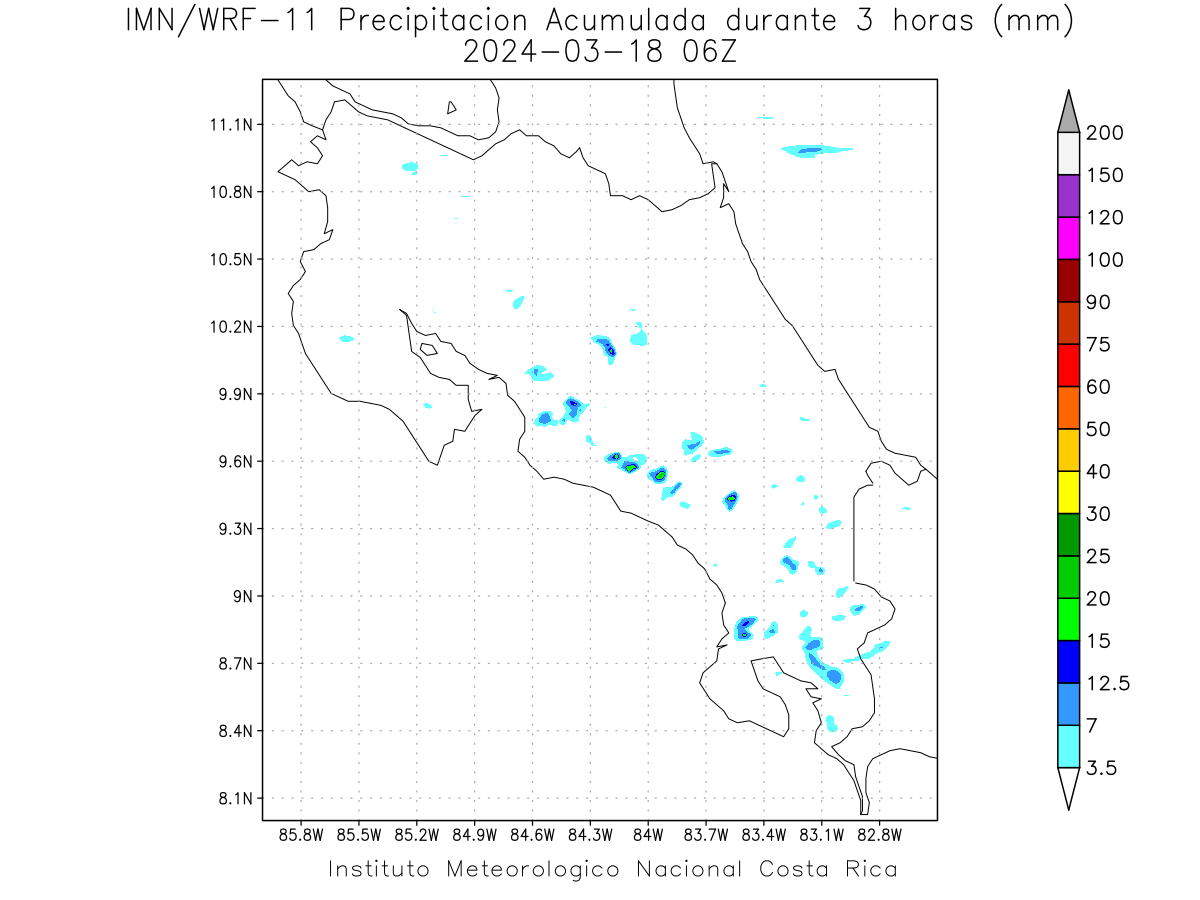 IMN/WRF-11 Precipitacion Acumulada durante 3 horas (mm)
2024-03-18 06Z

11.1N
10.8N
10.5N
10.2N
9.9N
9.6N
9.3N
9N
8.7N
8.4N
8.1N

85.8W 85.5W 85.2W 84.9W 84.6W 84.3W 84W 83.7W 83.4W 83.1W 82.8W

200
150
120
100
90
75
60
50
40
30
25
20
15
12.5
7
3.5

Instituto Meteorologico Nacional Costa Rica